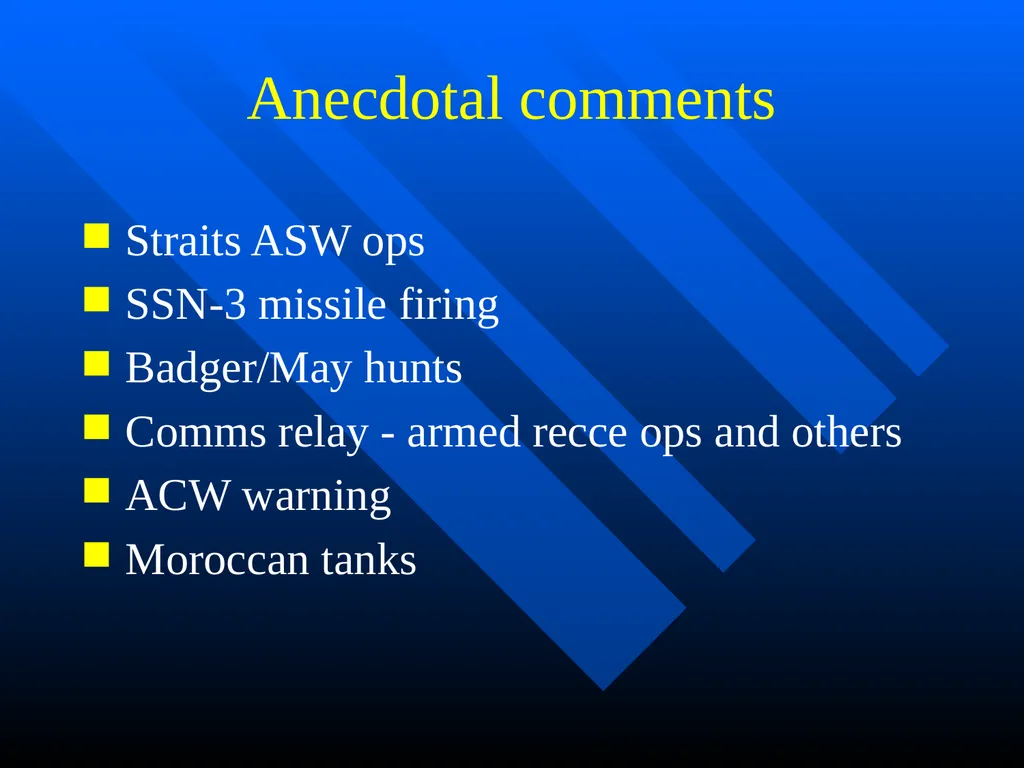 Anecdotal comments

- Straits ASW ops
- SSN-3 missile firing
- Badger/May hunts
- Comms relay - armed recce ops and others
- ACW warning
- Moroccan tanks